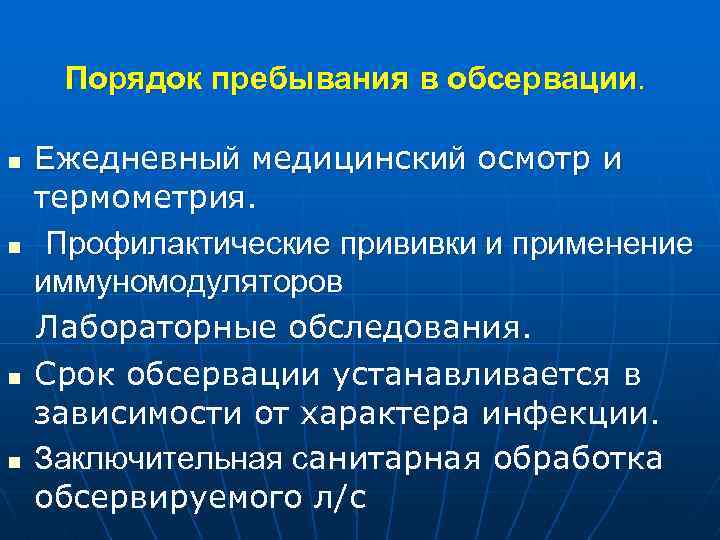 Порядок пребывания в обсервации.

▪ Ежедневный медицинский осмотр и термометрия.

▪ Профилактические прививки и применение иммуномодуляторов

Лабораторные обследования.

▪ Срок обсервации устанавливается в зависимости от характера инфекции.

▪ Заключительная санитарная обработка обсервируемого л/с